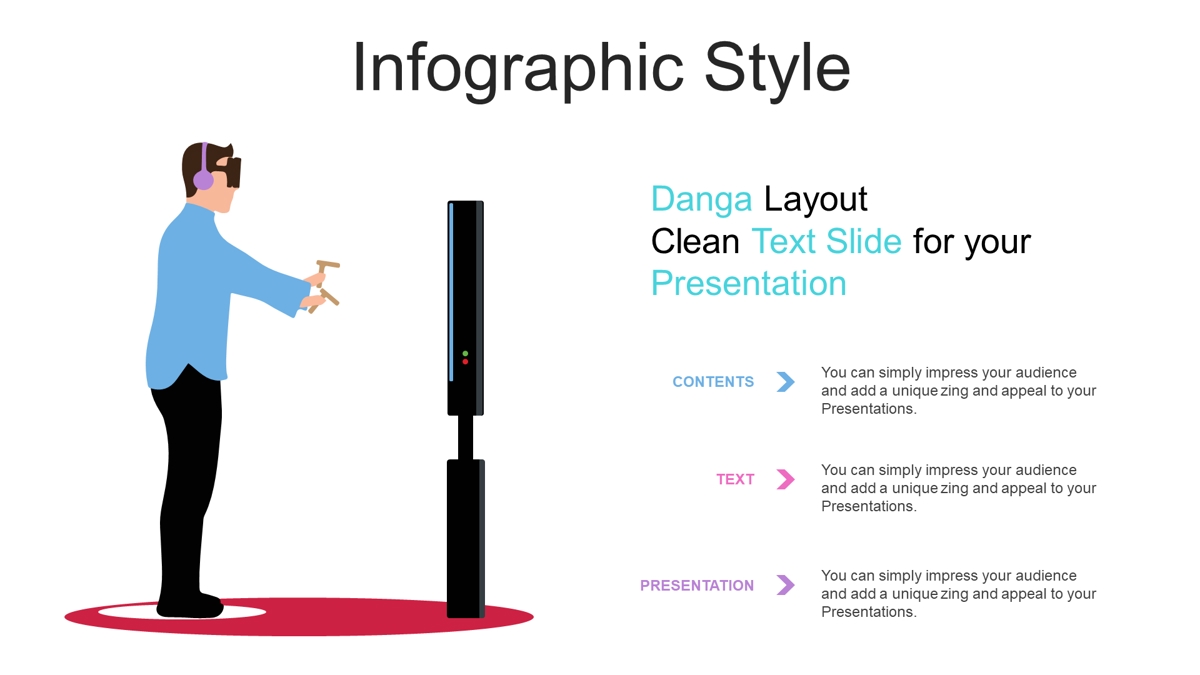 Infographic Style

Danga Layout
Clean Text Slide for your Presentation

CONTENTS

You can simply impress your audience and add a unique zing and appeal to your Presentations.

TEXT

You can simply impress your audience and add a unique zing and appeal to your Presentations.

PRESENTATION

You can simply impress your audience and add a unique zing and appeal to your Presentations.